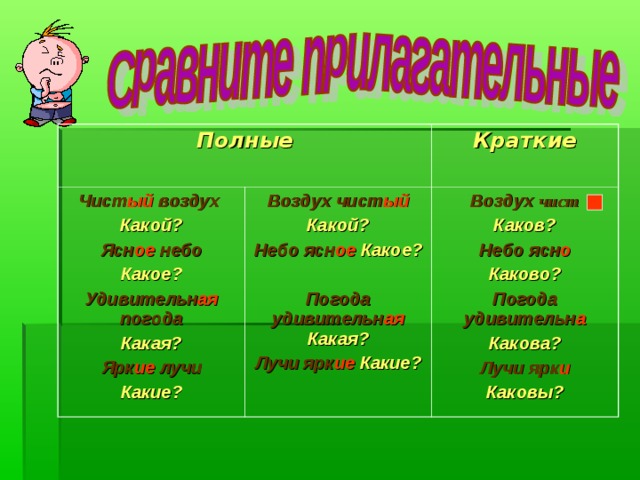 Сравните прилагательные

| Полные | | Краткие |
|---|---|---|
| Чистый воздух Какой? Ясное небо Какое? Удивительная погода Какая? Яркие лучи Какие? | Воздух чистый Какой? Небо ясное Какое? Погода удивительная Какая? Лучи яркие Какие? | Воздух чист Каков? Небо ясно Каково? Погода удивительна Какова? Лучи ярки Каковы? |